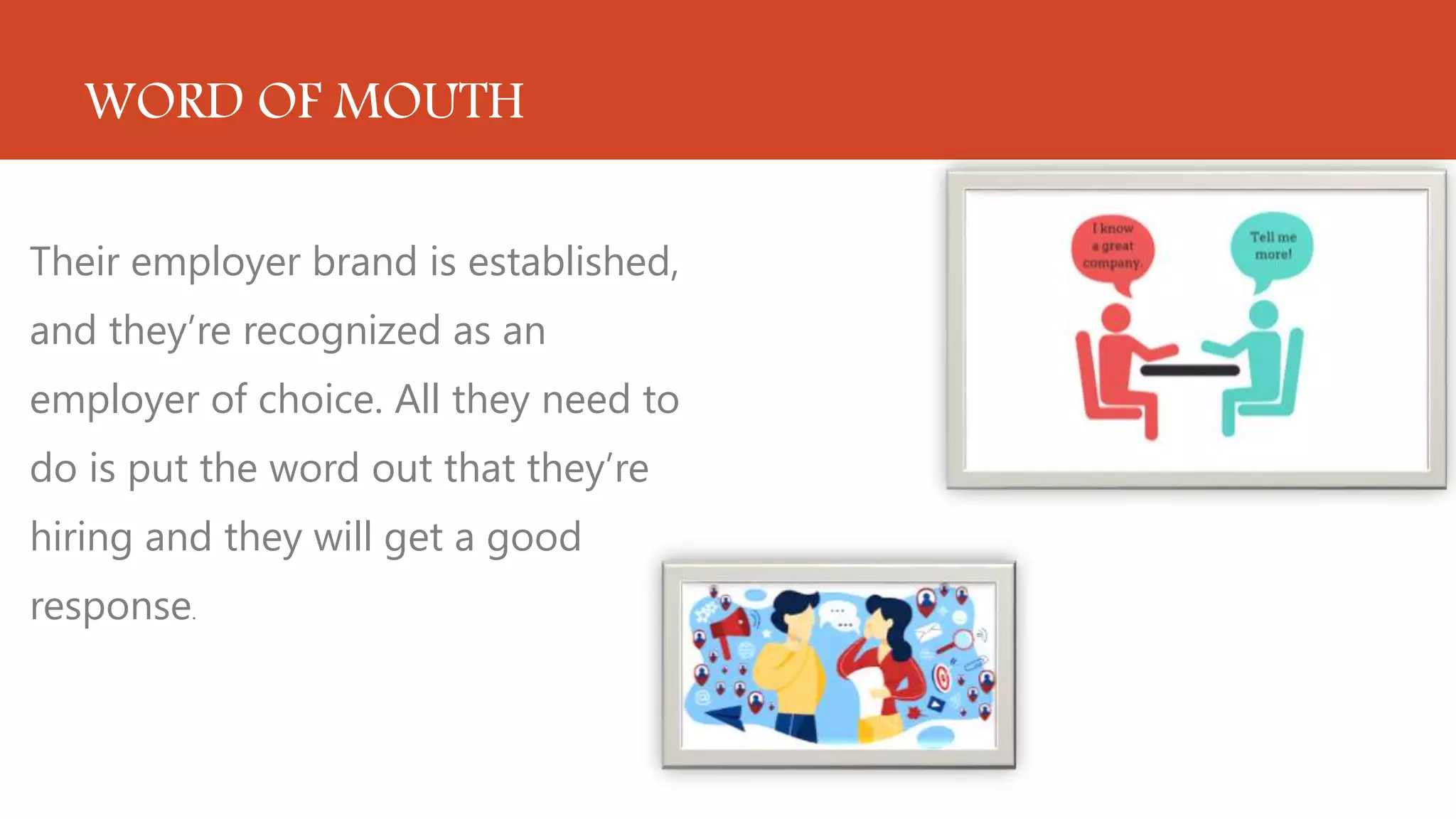 WORD OF MOUTH

Their employer brand is established, and they're recognized as an employer of choice. All they need to do is put the word out that they're hiring and they will get a good response.

I know a great company.

Tell me more!